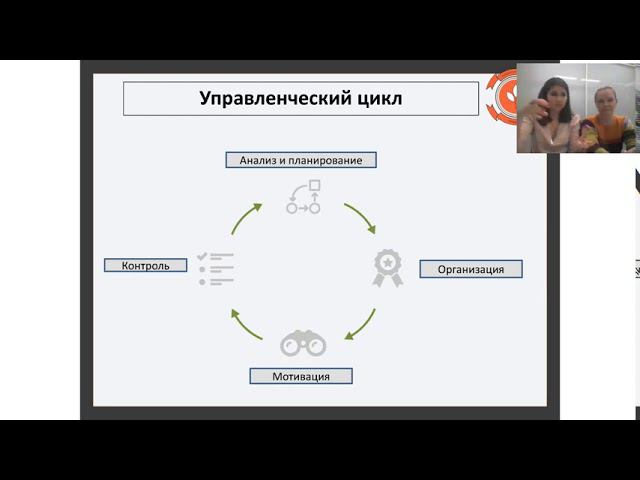 Управленческий цикл

Анализ и планирование

Организация

Мотивация

Контроль